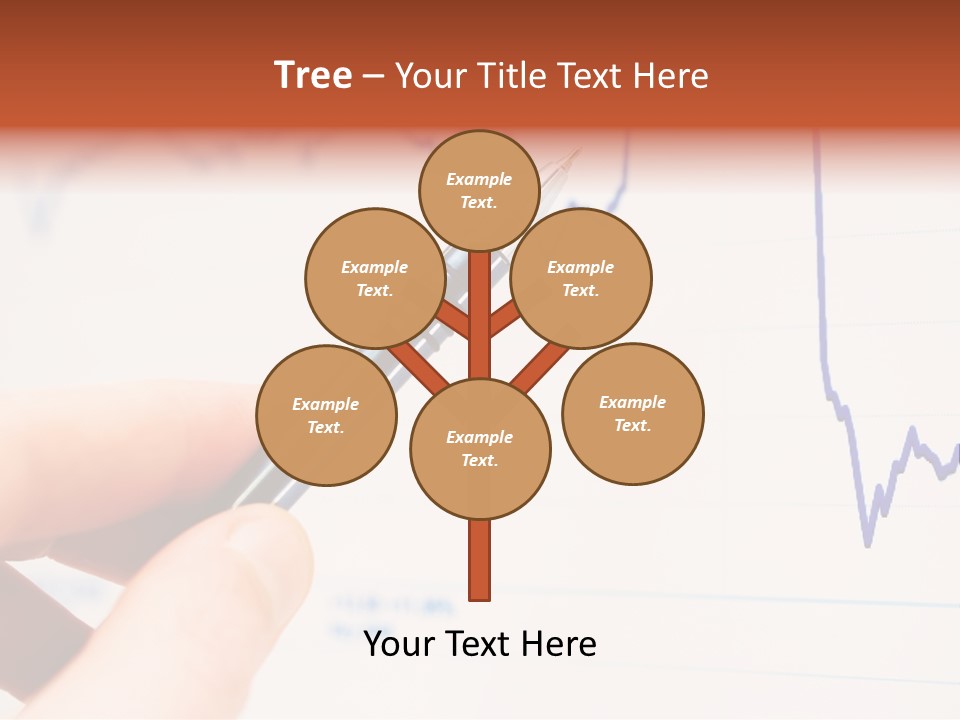 Tree – Your Title Text Here

Example Text.

Example Text.

Example Text.

Example Text.

Example Text.

Example Text.

Your Text Here